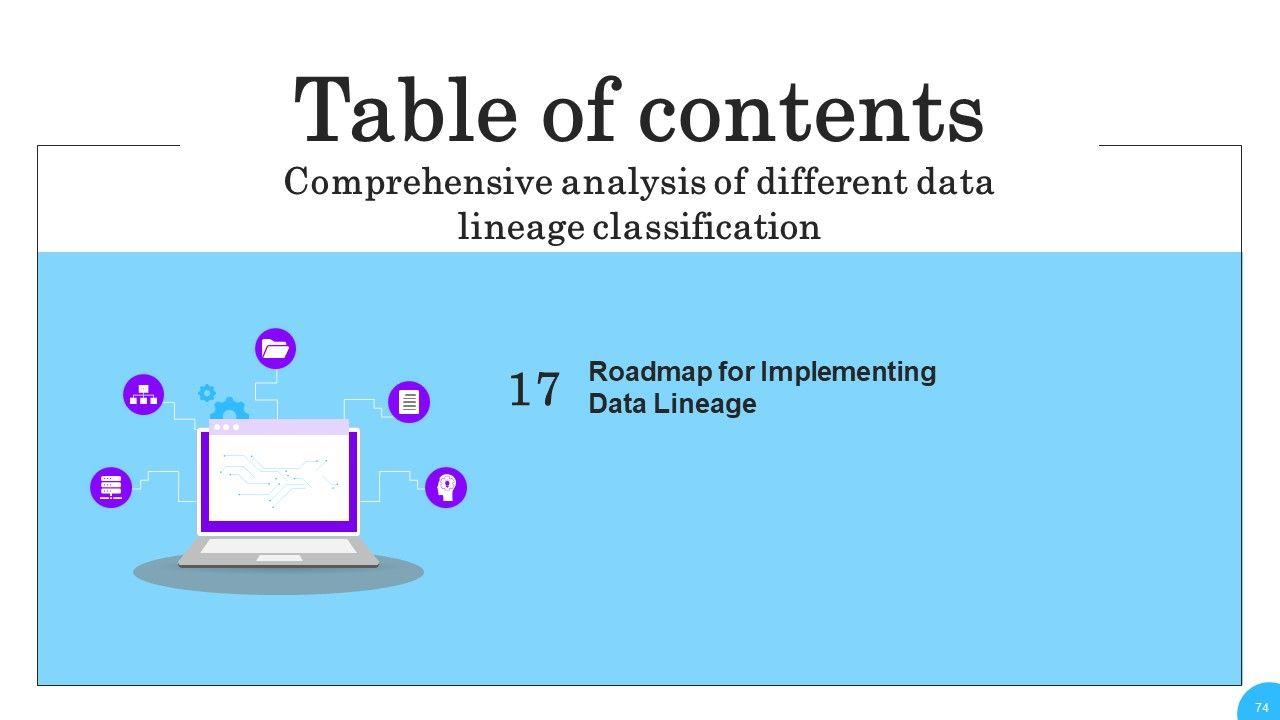 Table of contents

Comprehensive analysis of different data lineage classification

17 Roadmap for Implementing Data Lineage

74